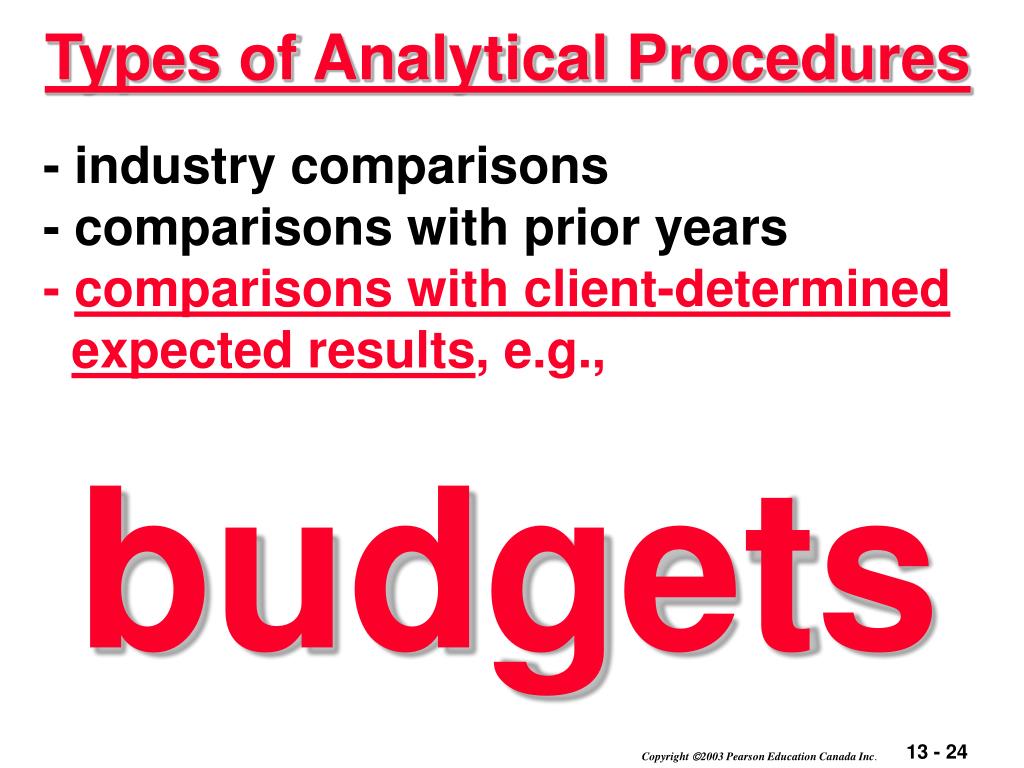 Types of Analytical Procedures

- industry comparisons
- comparisons with prior years
- comparisons with client-determined expected results, e.g.,

budgets

Copyright ©2003 Pearson Education Canada Inc.

13 - 24